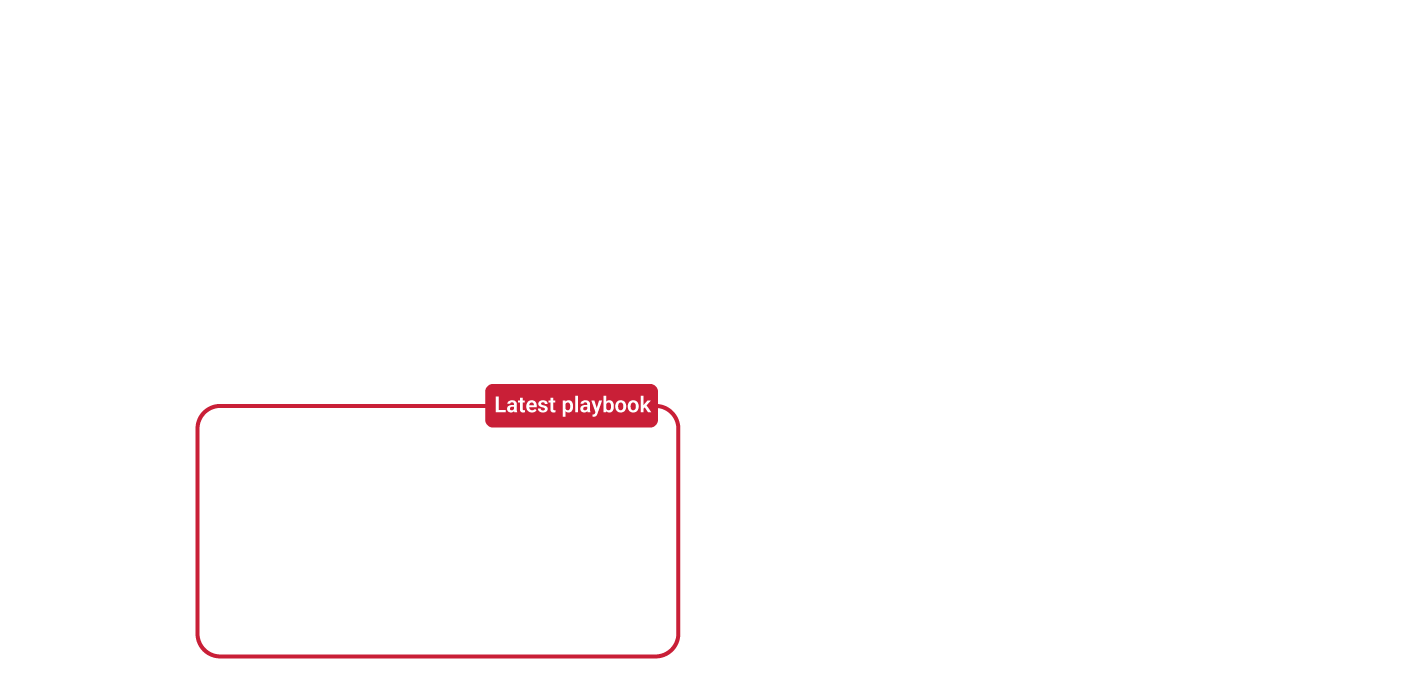 Latest playbook